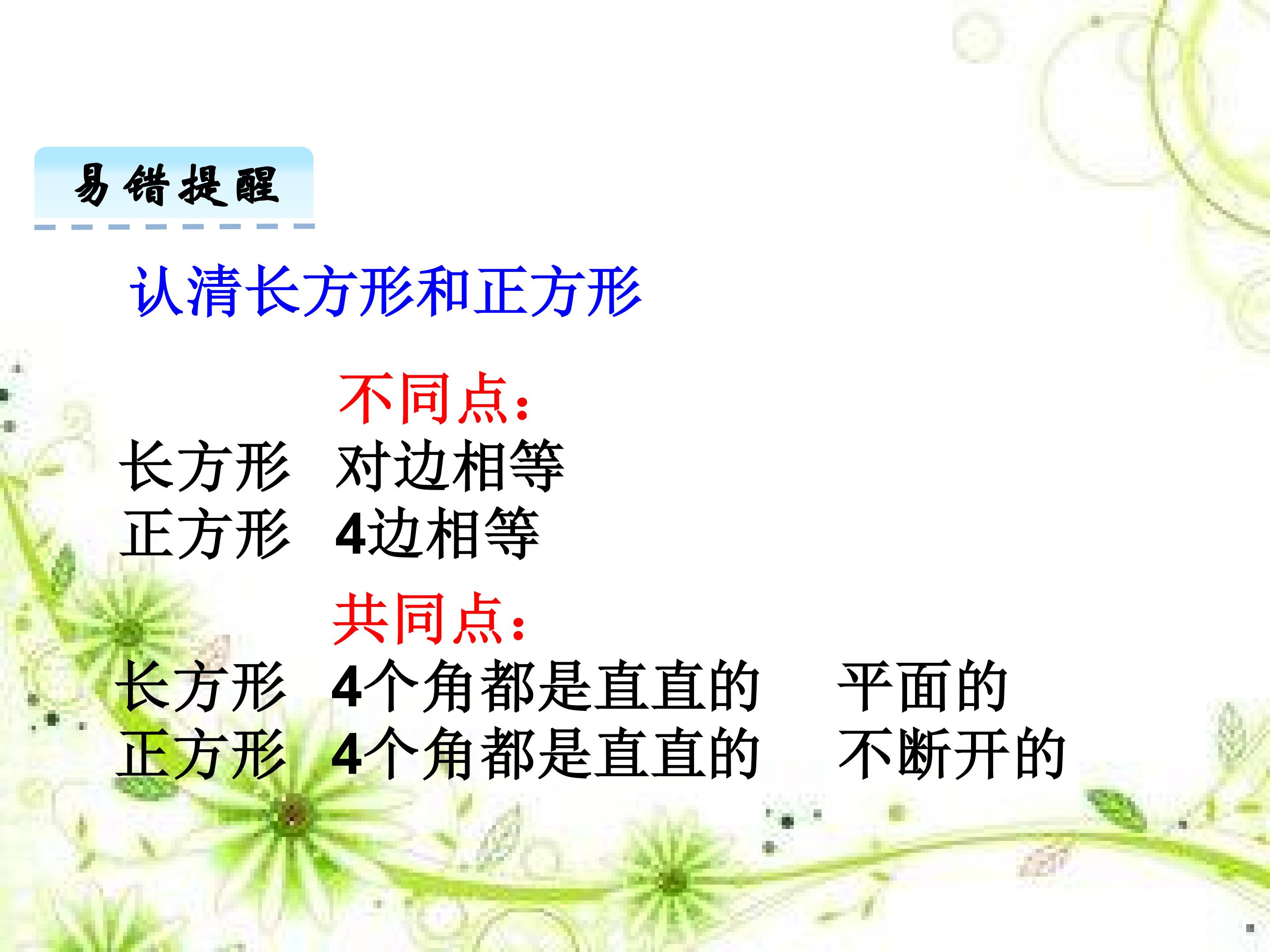 易错提醒

认清长方形和正方形

不同点：

长方形　对边相等
正方形　4边相等

共同点：

长方形　4个角都是直直的　　平面的
正方形　4个角都是直直的　　不断开的